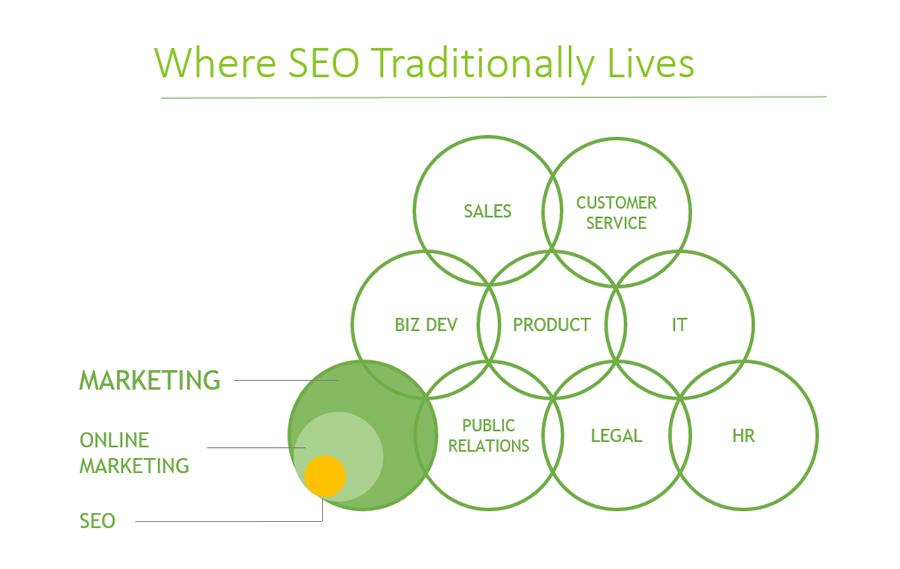 Where SEO Traditionally Lives

SALES

CUSTOMER SERVICE

BIZ DEV

PRODUCT

IT

MARKETING

ONLINE MARKETING

SEO

PUBLIC RELATIONS

LEGAL

HR